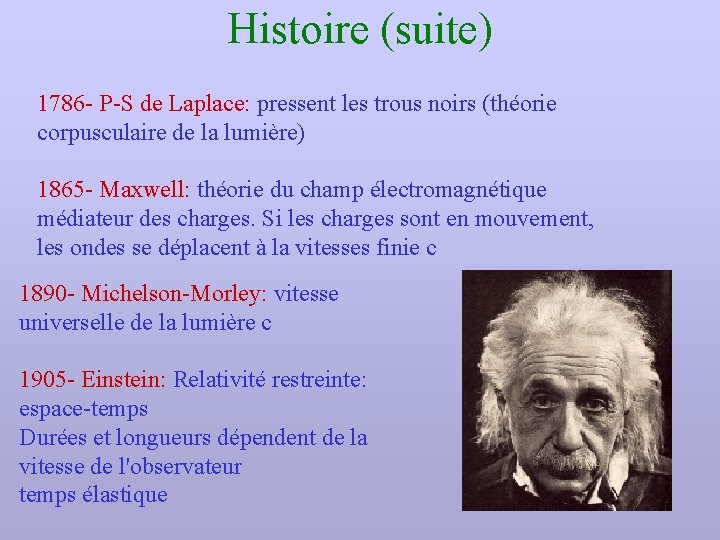 Histoire (suite)

1786- P-S de Laplace: pressent les trous noirs (théorie corpusculaire de la lumière)

1865- Maxwell: théorie du champ électromagnétique médiateur des charges. Si les charges sont en mouvement, les ondes se déplacent à la vitesses finie c

1890- Michelson-Morley: vitesse universelle de la lumière c

1905- Einstein: Relativité restreinte: espace-temps
Durées et longueurs dépendent de la vitesse de l'observateur
temps élastique